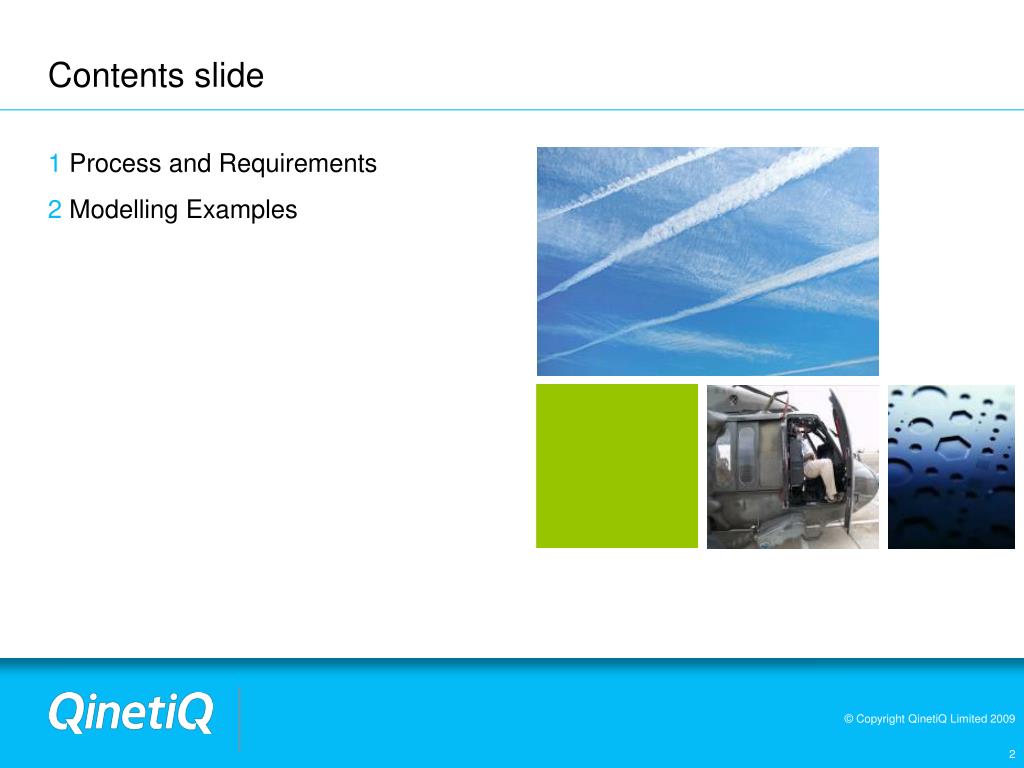 Contents slide

1 Process and Requirements

2 Modelling Examples

QinetiQ

© Copyright QinetiQ Limited 2009

2